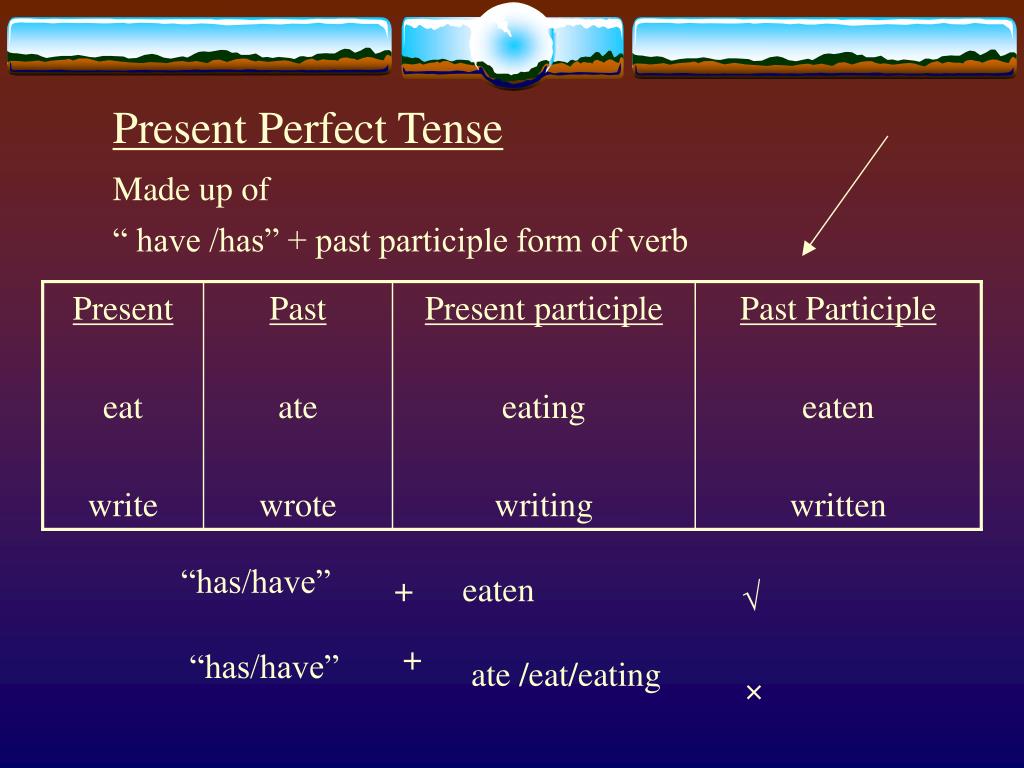 Present Perfect Tense

Made up of

“ have /has” + past participle form of verb

| Present | Past | Present participle | Past Participle |
|---|---|---|---|
| eat | ate | eating | eaten |
| write | wrote | writing | written |

“has/have” + eaten √

“has/have” + ate /eat/eating ×